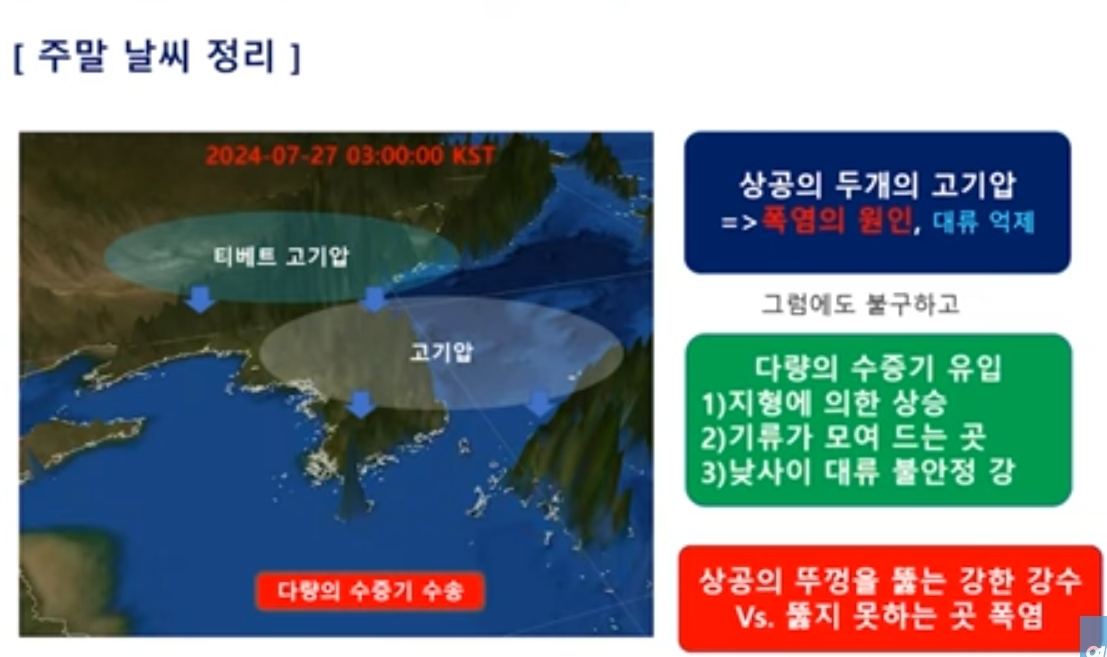 [ 주말 날씨 정리 ]

2024-07-27 03:00:00 KST

티베트 고기압

고기압

다량의 수증기 수송

상공의 두개의 고기압
=>폭염의 원인, 대류 억제

그럼에도 불구하고

다량의 수증기 유입
1)지형에 의한 상승
2)기류가 모여 드는 곳
3)낮사이 대류 불안정 강

상공의 뚜껑을 뚫는 강한 강수
Vs. 뚫지 못하는 곳 폭염